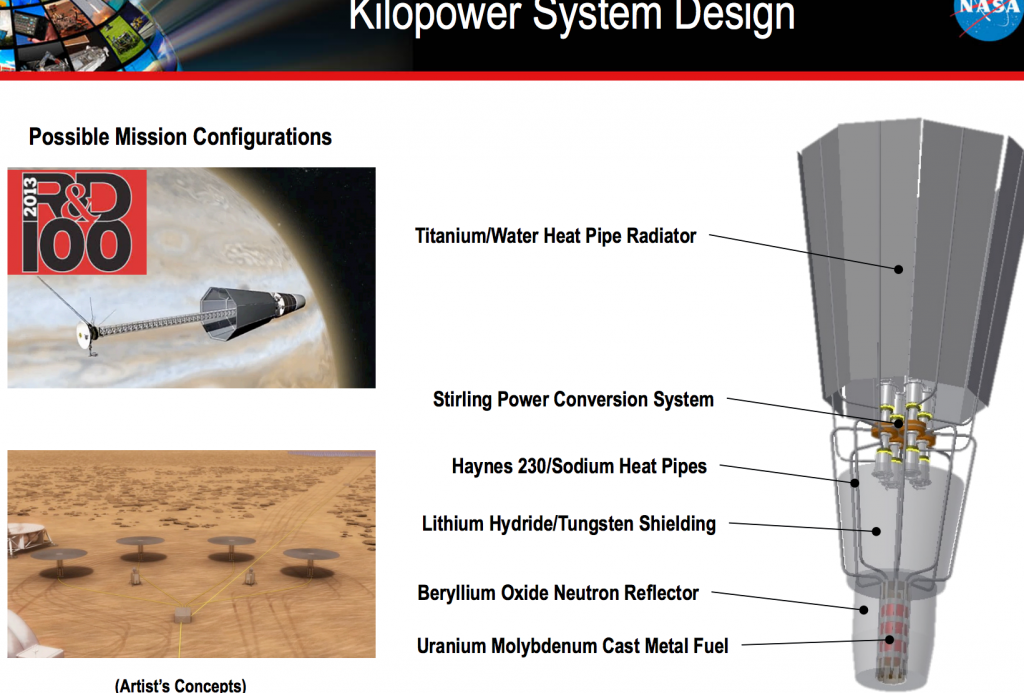 Kilopower System Design

NASA

Possible Mission Configurations

2013 R&D 100

(Artist's Concepts)

Titanium/Water Heat Pipe Radiator

Stirling Power Conversion System

Haynes 230/Sodium Heat Pipes

Lithium Hydride/Tungsten Shielding

Beryllium Oxide Neutron Reflector

Uranium Molybdenum Cast Metal Fuel